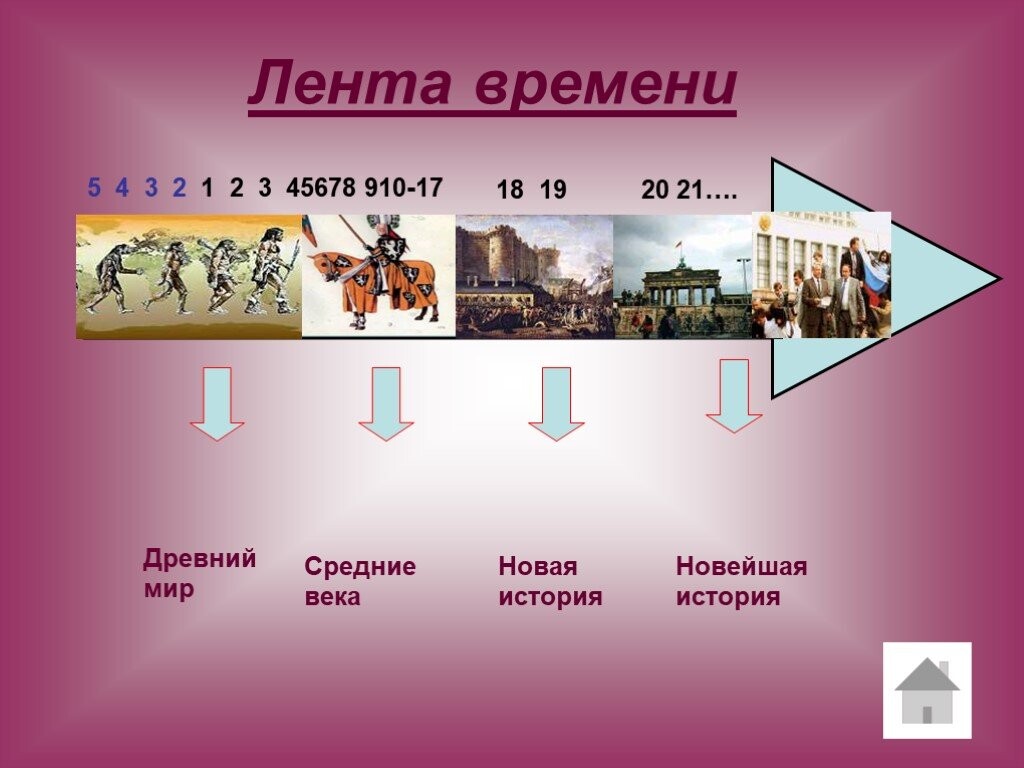 Лента времени

5 4 3 2 1 2 3 45678 910-17 18 19 20 21….

Древний мир

Средние века

Новая история

Новейшая история